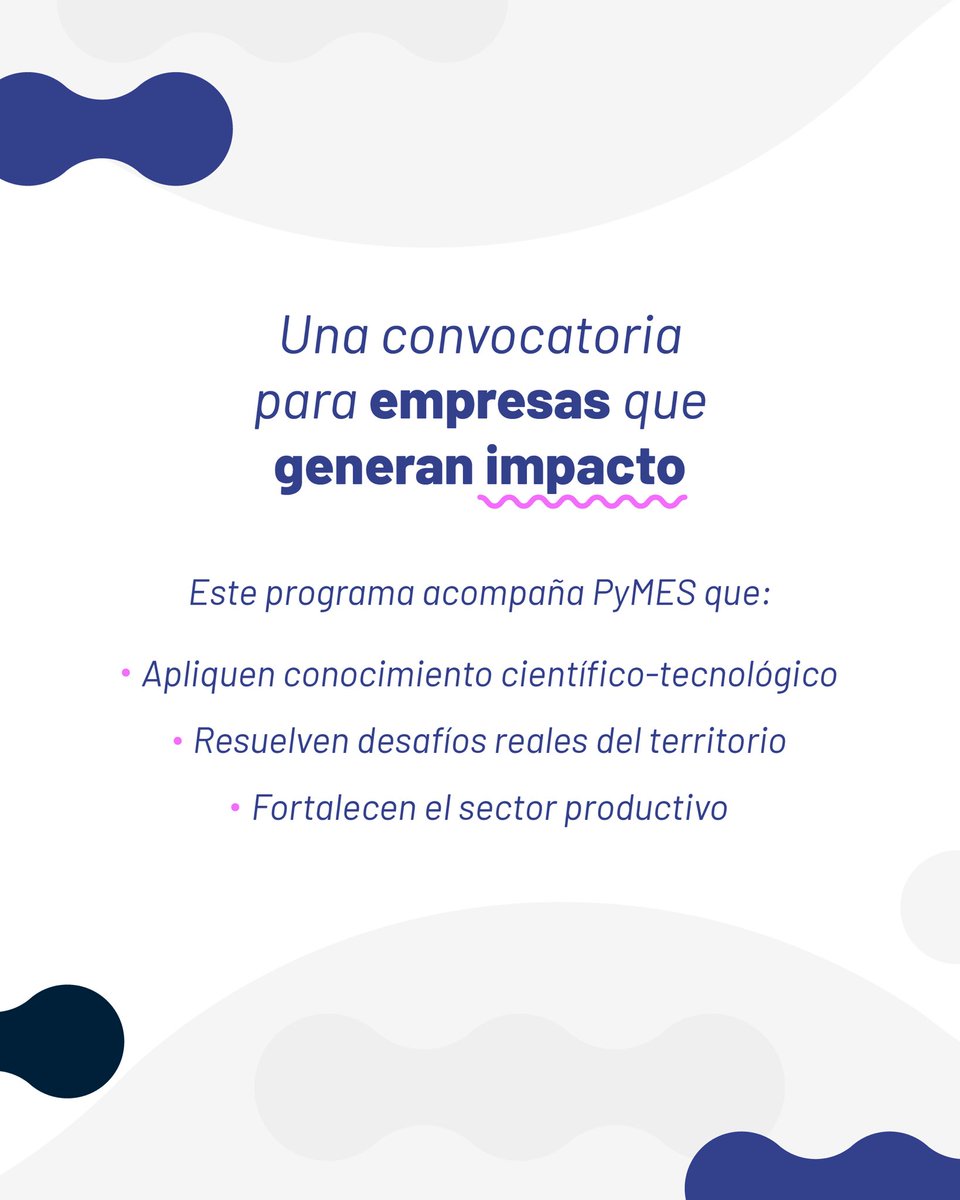 Una convocatoria para empresas que generan impacto

Este programa acompaña PyMES que:

• Apliquen conocimiento científico-tecnológico
• Resuelven desafíos reales del territorio
• Fortalecen el sector productivo